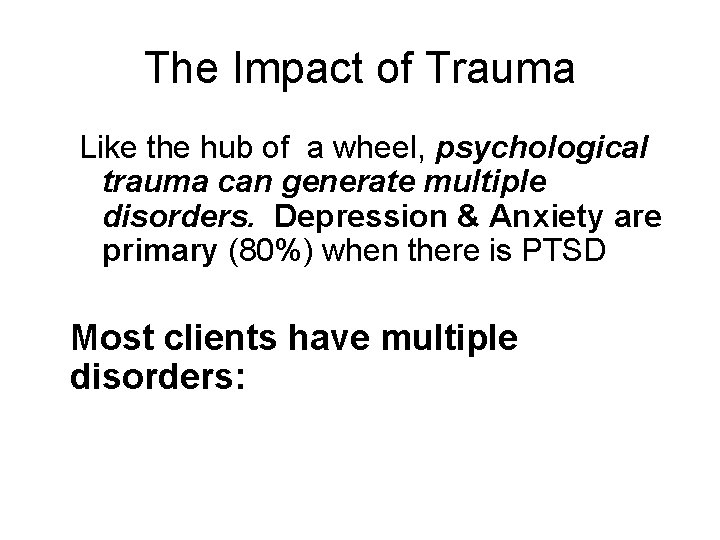 The Impact of Trauma

Like the hub of a wheel, psychological trauma can generate multiple disorders. Depression & Anxiety are primary (80%) when there is PTSD

Most clients have multiple disorders: